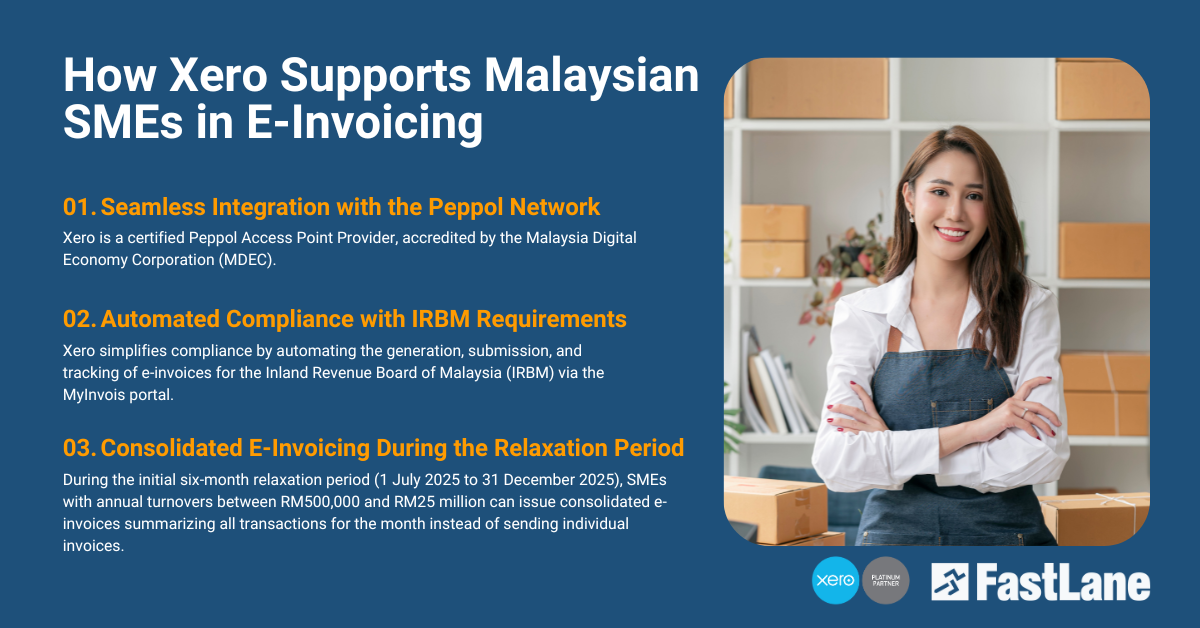 How Xero Supports Malaysian SMEs in E-Invoicing

01. Seamless Integration with the Peppol Network

Xero is a certified Peppol Access Point Provider, accredited by the Malaysia Digital Economy Corporation (MDEC).

02. Automated Compliance with IRBM Requirements

Xero simplifies compliance by automating the generation, submission, and tracking of e-invoices for the Inland Revenue Board of Malaysia (IRBM) via the MyInvois portal.

03. Consolidated E-Invoicing During the Relaxation Period

During the initial six-month relaxation period (1 July 2025 to 31 December 2025), SMEs with annual turnovers between RM500,000 and RM25 million can issue consolidated e-invoices summarizing all transactions for the month instead of sending individual invoices.

xero PLATINUM PARTNER

FastLane